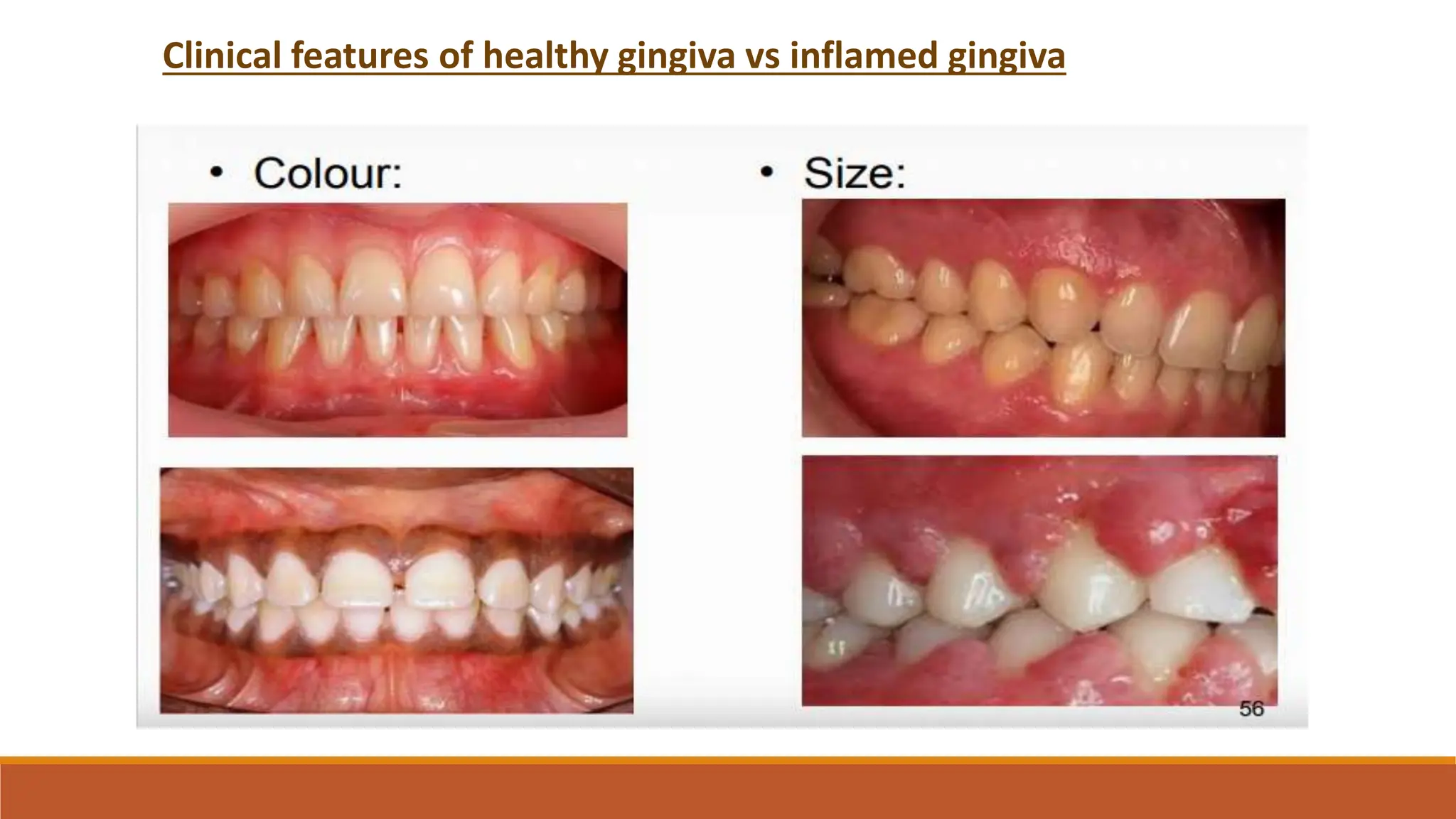 Clinical features of healthy gingiva vs inflamed gingiva

• Colour:

• Size:

56